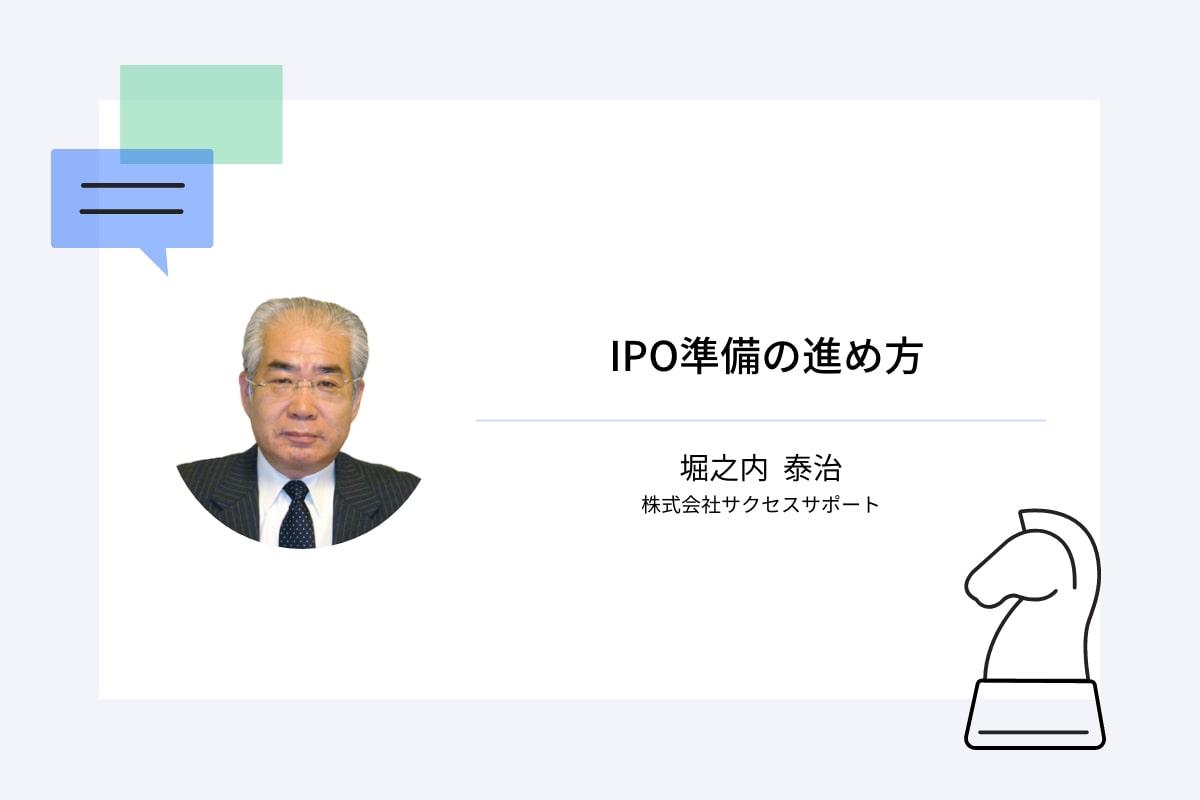 IPO準備の進め方

堀之内 泰治
株式会社サクセスサポート